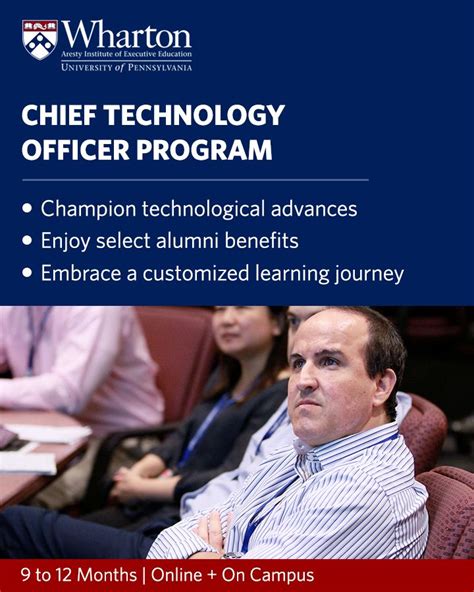 Wharton
Aresty Institute of Executive Education
UNIVERSITY of PENNSYLVANIA

CHIEF TECHNOLOGY OFFICER PROGRAM

• Champion technological advances
• Enjoy select alumni benefits
• Embrace a customized learning journey

9 to 12 Months | Online + On Campus